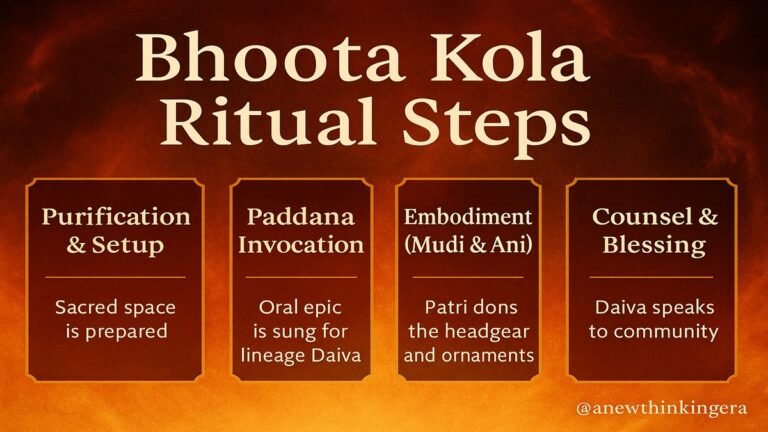 Bhoota Kola Ritual Steps

Purification & Setup

Sacred space is prepared

Paddana Invocation

Oral epic is sung for lineage Daiva

Embodiment (Mudi & Ani)

Patri dons the headgear and ornaments

Counsel & Blessing

Daiva speaks to community

@anewthinkingera